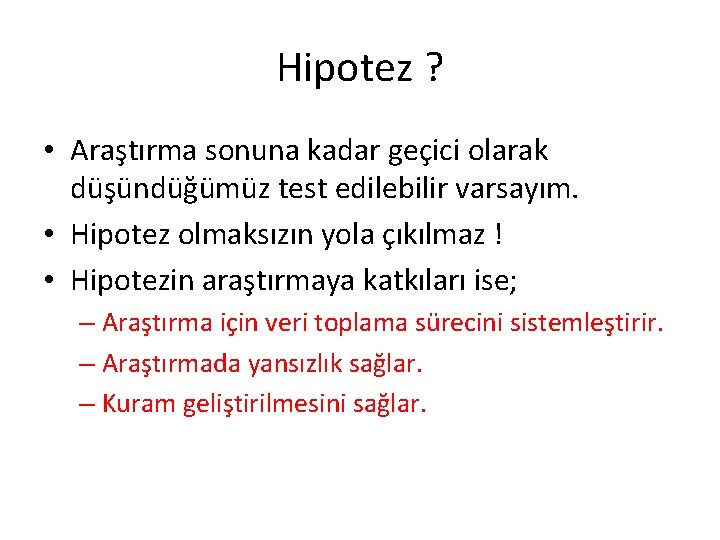 Hipotez ?

• Araştırma sonuna kadar geçici olarak düşündüğümüz test edilebilir varsayım.
• Hipotez olmaksızın yola çıkılmaz !
• Hipotezin araştırmaya katkıları ise;
– Araştırma için veri toplama sürecini sistemleştirir.
– Araştırmada yansızlık sağlar.
– Kuram geliştirilmesini sağlar.